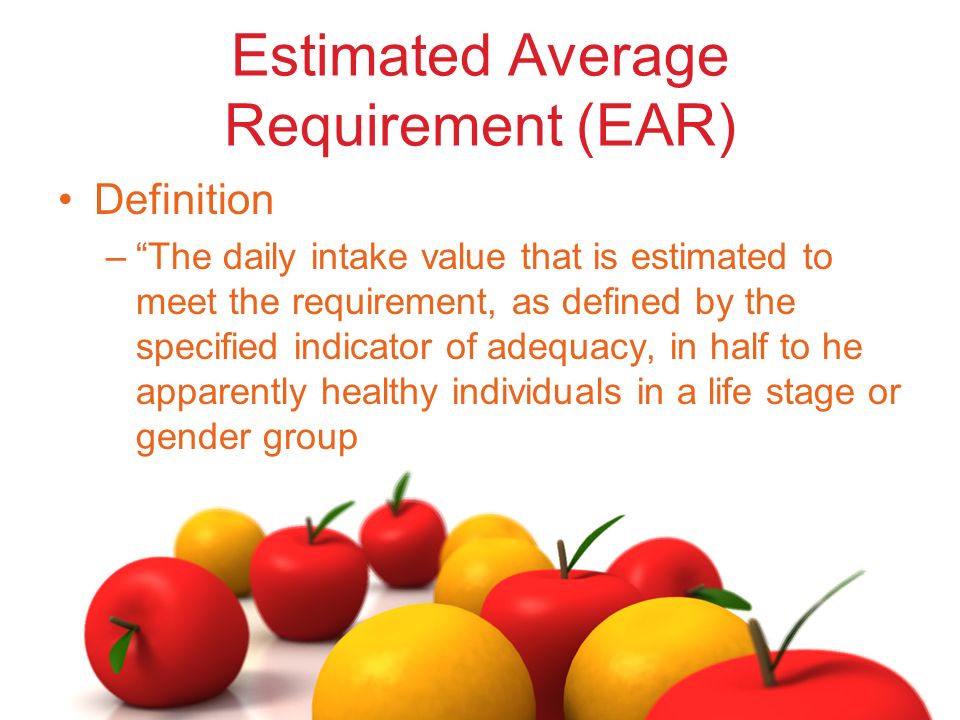 Estimated Average Requirement (EAR)

• Definition

– “The daily intake value that is estimated to meet the requirement, as defined by the specified indicator of adequacy, in half to he apparently healthy individuals in a life stage or gender group